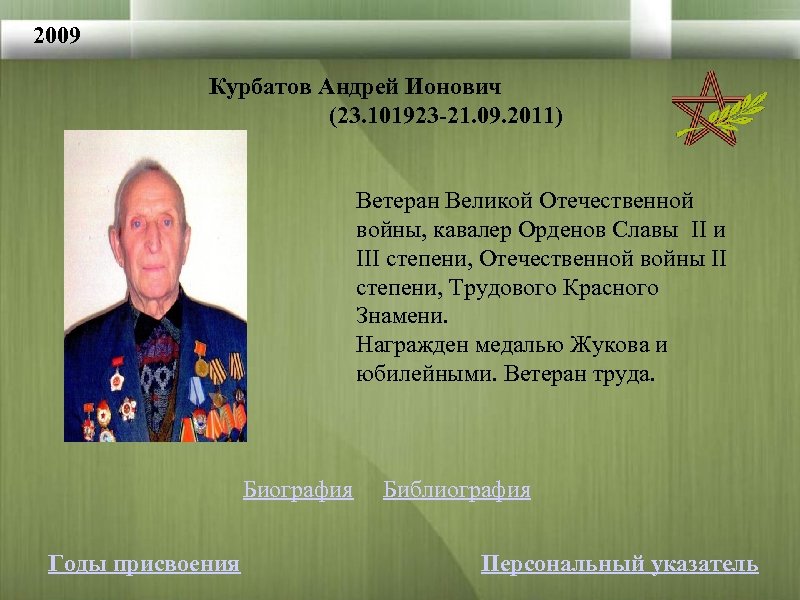 2009

Курбатов Андрей Ионович
(23.101923-21.09.2011)

Ветеран Великой Отечественной войны, кавалер Орденов Славы II и III степени, Отечественной войны II степени, Трудового Красного Знамени.
Награжден медалью Жукова и юбилейными. Ветеран труда.

Биография Библиография

Годы присвоения Персональный указатель